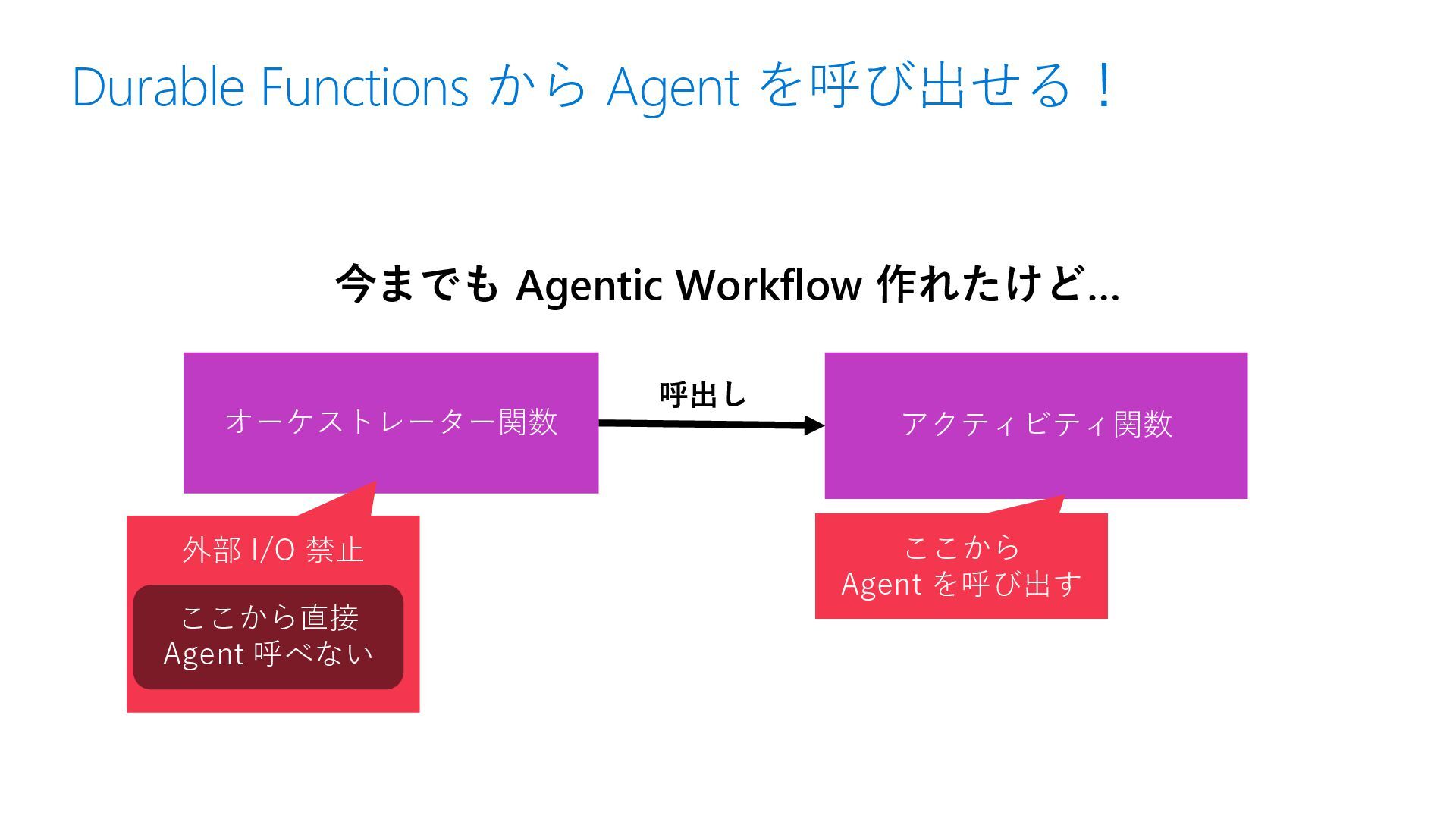 Durable Functions から Agent を呼び出せる！

今までも Agentic Workflow 作れたけど…

オーケストレーター関数

呼出し

アクティビティ関数

外部 I/O 禁止

ここから直接
Agent 呼べない

ここから
Agent を呼び出す